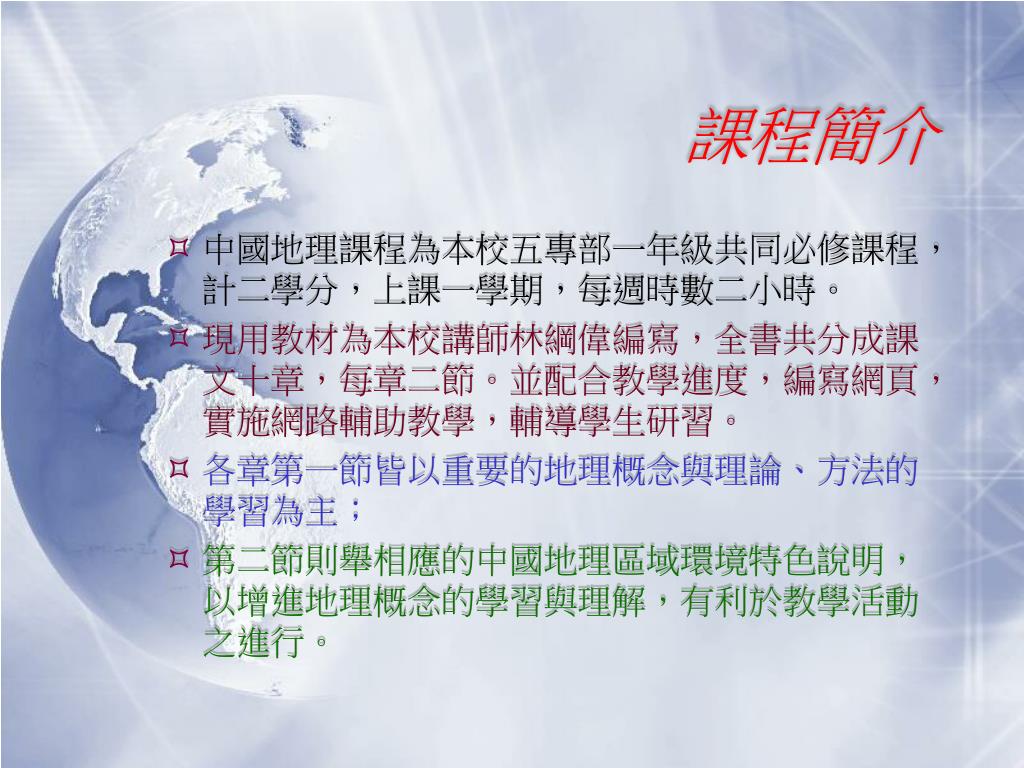 課程簡介

¤ 中國地理課程為本校五專部一年級共同必修課程，計二學分，上課一學期，每週時數二小時。

¤ 現用教材為本校講師林綱偉編寫，全書共分成課文十章，每章二節。並配合教學進度，編寫網頁，實施網路輔助教學，輔導學生研習。

¤ 各章第一節皆以重要的地理概念與理論、方法的學習為主；

¤ 第二節則舉相應的中國地理區域環境特色說明，以增進地理概念的學習與理解，有利於教學活動之進行。